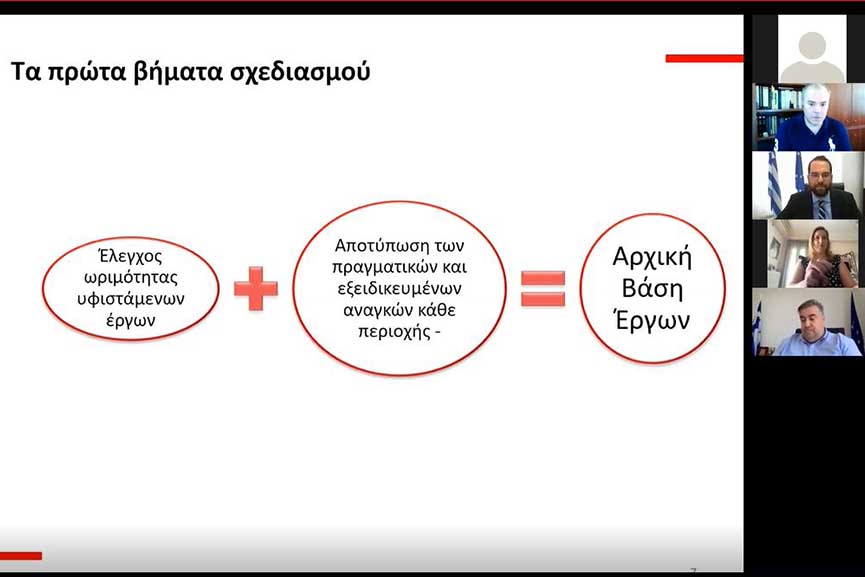 Τα πρώτα βήματα σχεδιασμού

Έλεγχος ωριμότητας υφιστάμενων έργων

Αποτύπωση των πραγματικών και εξειδικευμένων αναγκών κάθε περιοχής -

Αρχική Βάση Έργων

7